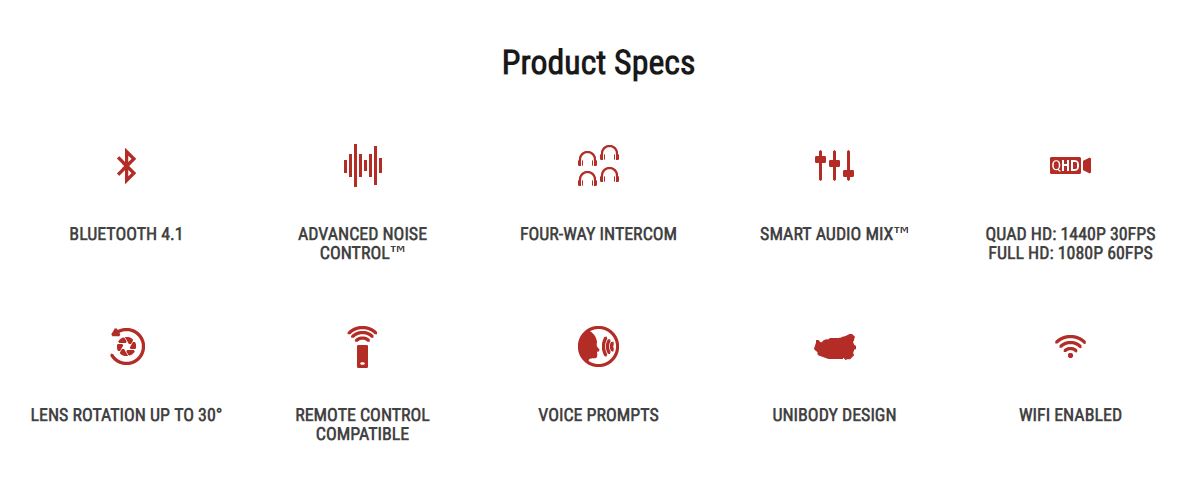 Product Specs

BLUETOOTH 4.1

ADVANCED NOISE CONTROL™

FOUR-WAY INTERCOM

SMART AUDIO MIX™

QHD

QUAD HD: 1440P 30FPS
FULL HD: 1080P 60FPS

LENS ROTATION UP TO 30°

REMOTE CONTROL COMPATIBLE

VOICE PROMPTS

UNIBODY DESIGN

WIFI ENABLED